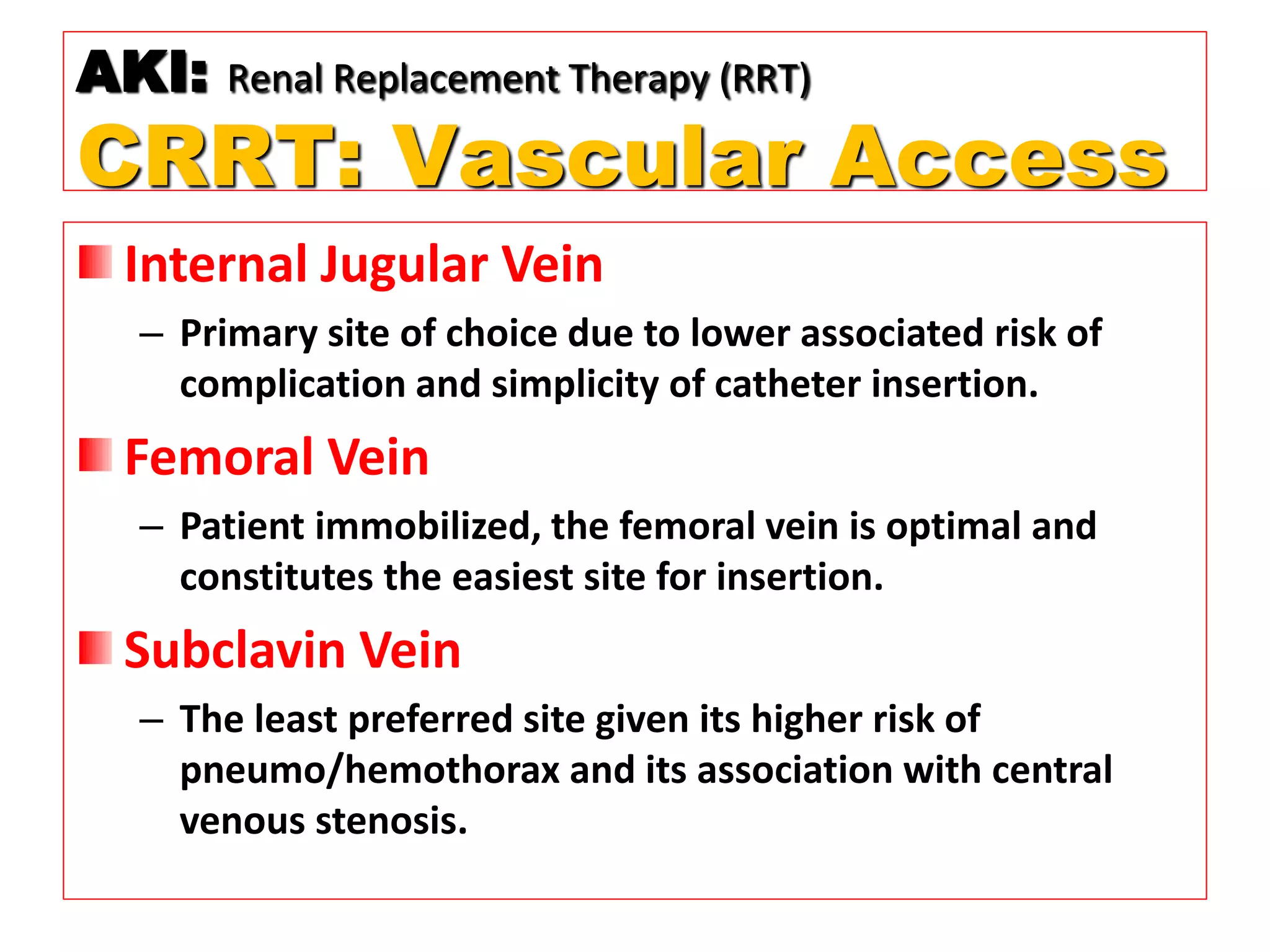 AKI: Renal Replacement Therapy (RRT)

CRRT: Vascular Access

Internal Jugular Vein

– Primary site of choice due to lower associated risk of complication and simplicity of catheter insertion.

Femoral Vein

– Patient immobilized, the femoral vein is optimal and constitutes the easiest site for insertion.

Subclavin Vein

– The least preferred site given its higher risk of pneumo/hemothorax and its association with central venous stenosis.